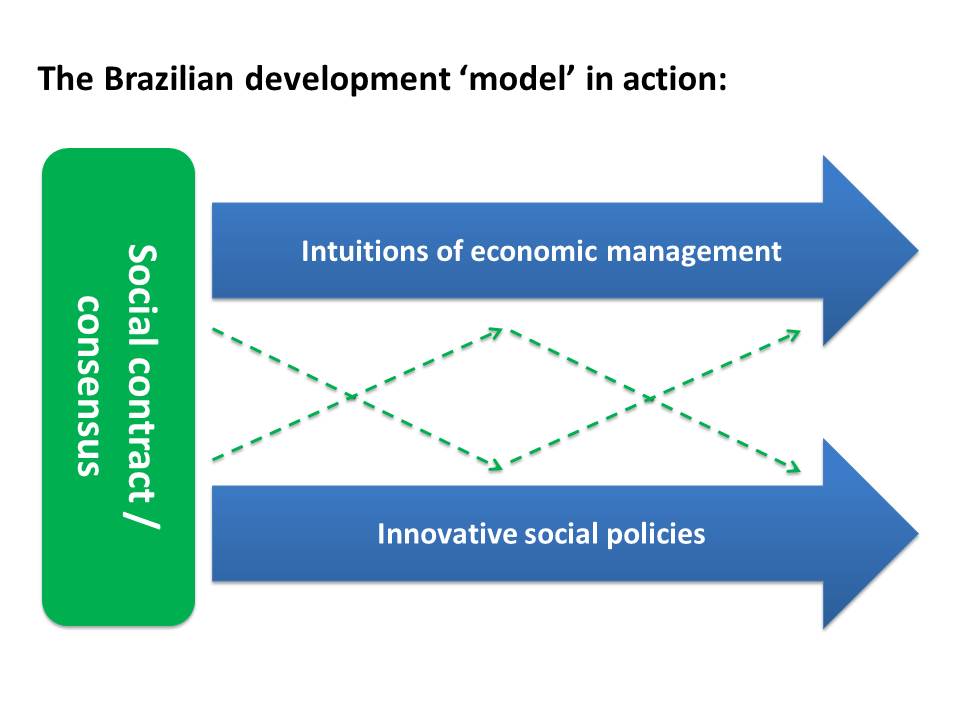 The Brazilian development ‘model’ in action:

Social contract / consensus

Intuitions of economic management

Innovative social policies